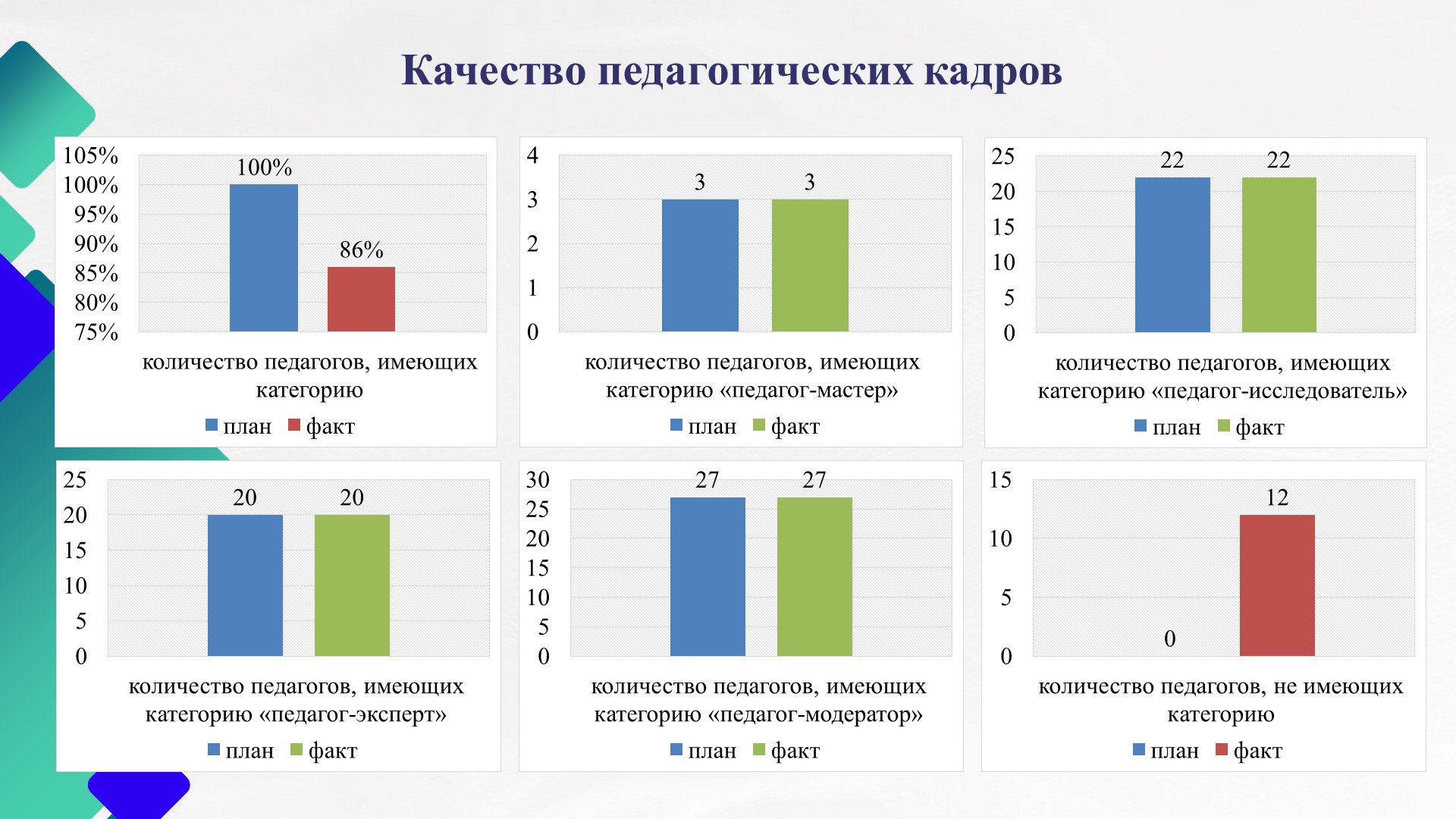 Качество педагогических кадров

105%
100%
95%
90%
85%
80%
75%
100%
86%
количество педагогов, имеющих категорию
план факт

4
3
2
1
0
3
3
количество педагогов, имеющих категорию «педагог-мастер»
план факт

25
20
15
10
5
0
22
22
количество педагогов, имеющих категорию «педагог-исследователь»
план факт

25
20
15
10
5
0
20
20
количество педагогов, имеющих категорию «педагог-эксперт»
план факт

30
25
20
15
10
5
0
27
27
количество педагогов, имеющих категорию «педагог-модератор»
план факт

15
10
5
0
0
12
количество педагогов, не имеющих категорию
план факт